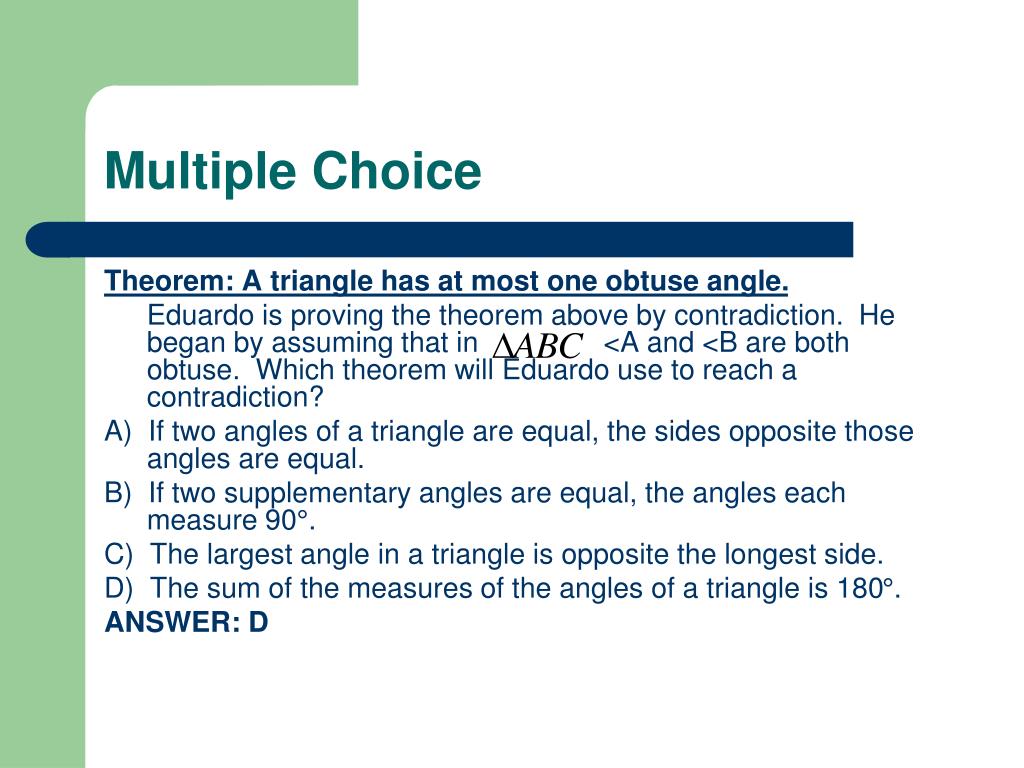 Multiple Choice

Theorem: A triangle has at most one obtuse angle.

Eduardo is proving the theorem above by contradiction. He began by assuming that in $\Delta ABC$ <A and <B are both obtuse. Which theorem will Eduardo use to reach a contradiction?

A) If two angles of a triangle are equal, the sides opposite those angles are equal.

B) If two supplementary angles are equal, the angles each measure 90°.

C) The largest angle in a triangle is opposite the longest side.

D) The sum of the measures of the angles of a triangle is 180°.

ANSWER: D